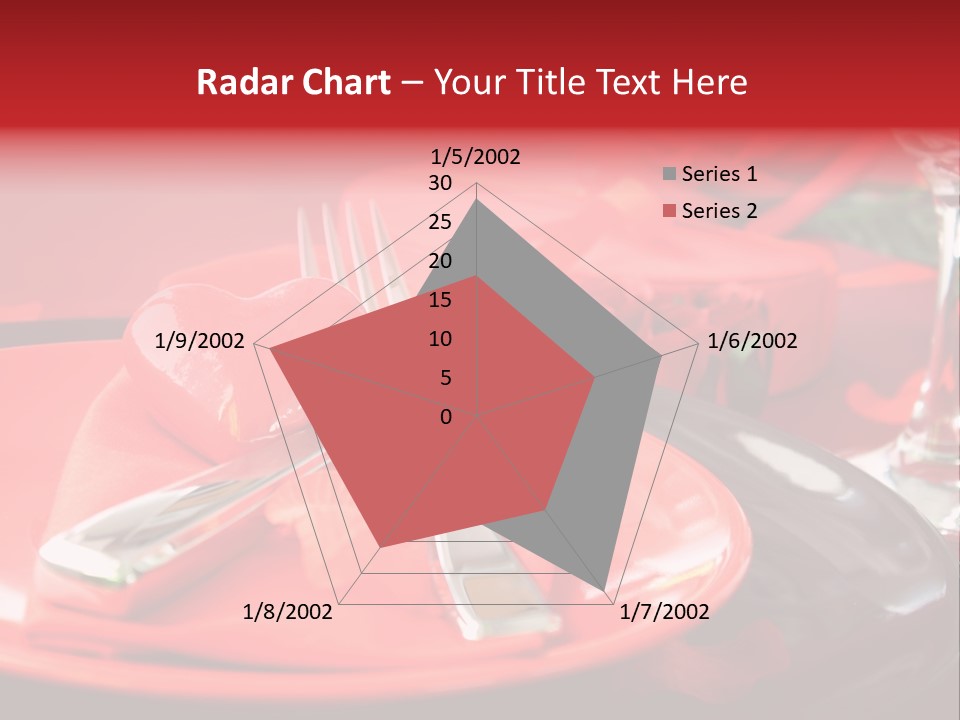 Radar Chart – Your Title Text Here

1/5/2002
30
25
20
15
10
5
0
1/6/2002
1/7/2002
1/8/2002
1/9/2002

Series 1
Series 2